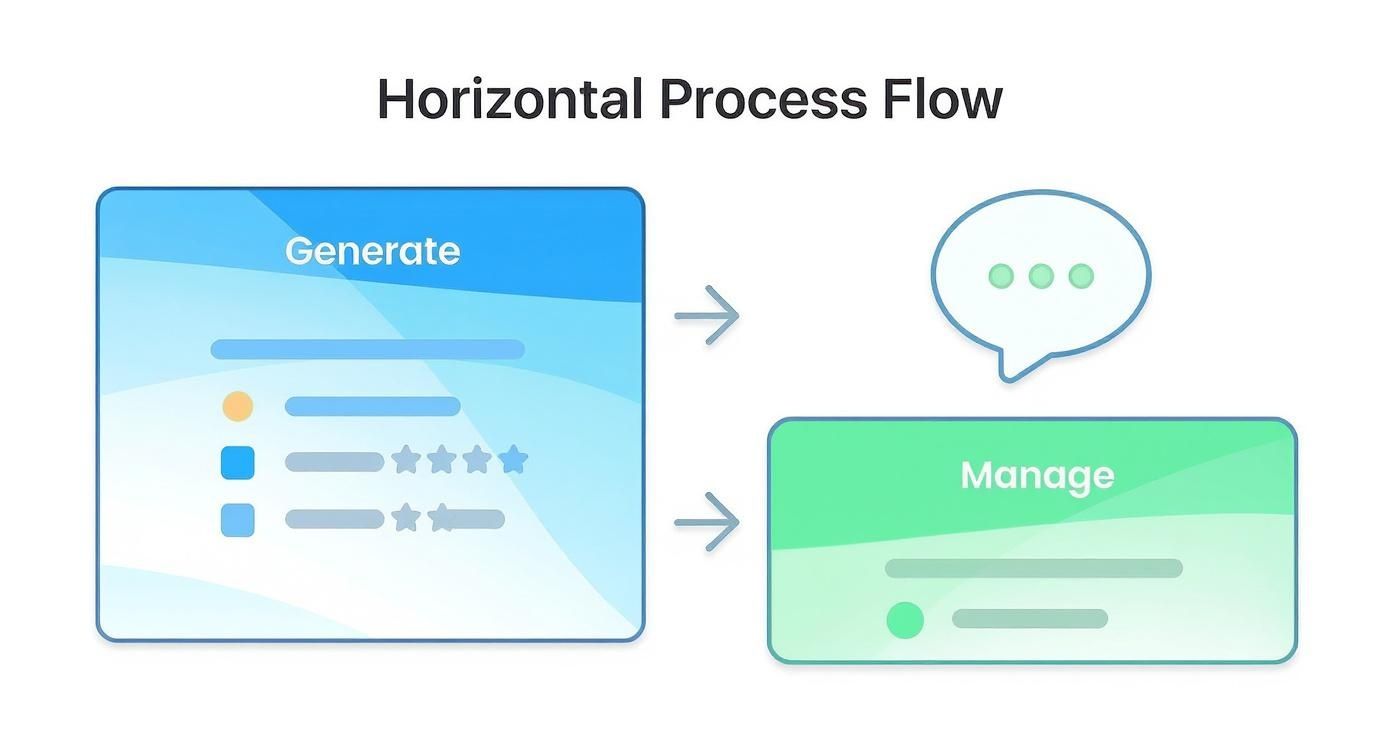 Horizontal Process Flow

Generate

Manage